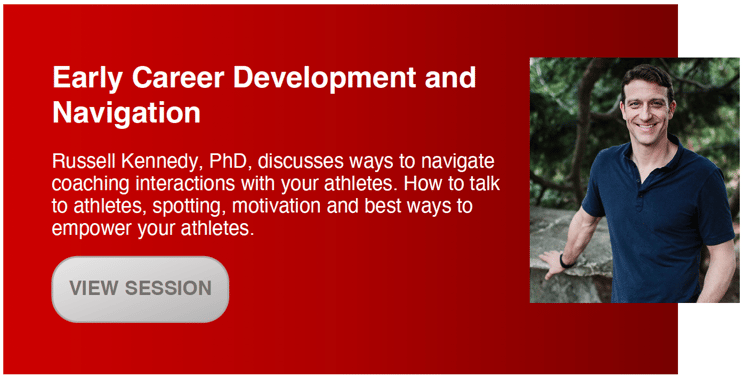 Early Career Development and Navigation

Russell Kennedy, PhD, discusses ways to navigate coaching interactions with your athletes. How to talk to athletes, spotting, motivation and best ways to empower your athletes.

VIEW SESSION